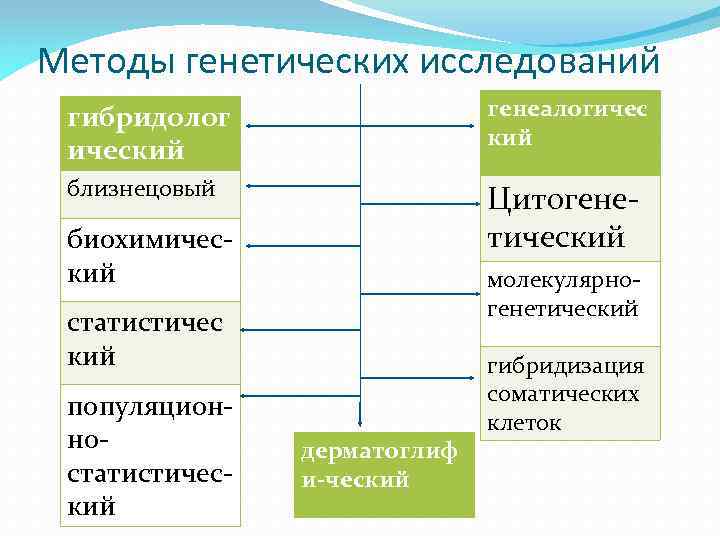 Методы генетических исследований

гибридологический

близнецовый

биохимический

статистический

популяционно-статистический

генеалогический

Цитогенетический

молекулярно-генетический

гибридизация соматических клеток

дерматоглифи-ческий